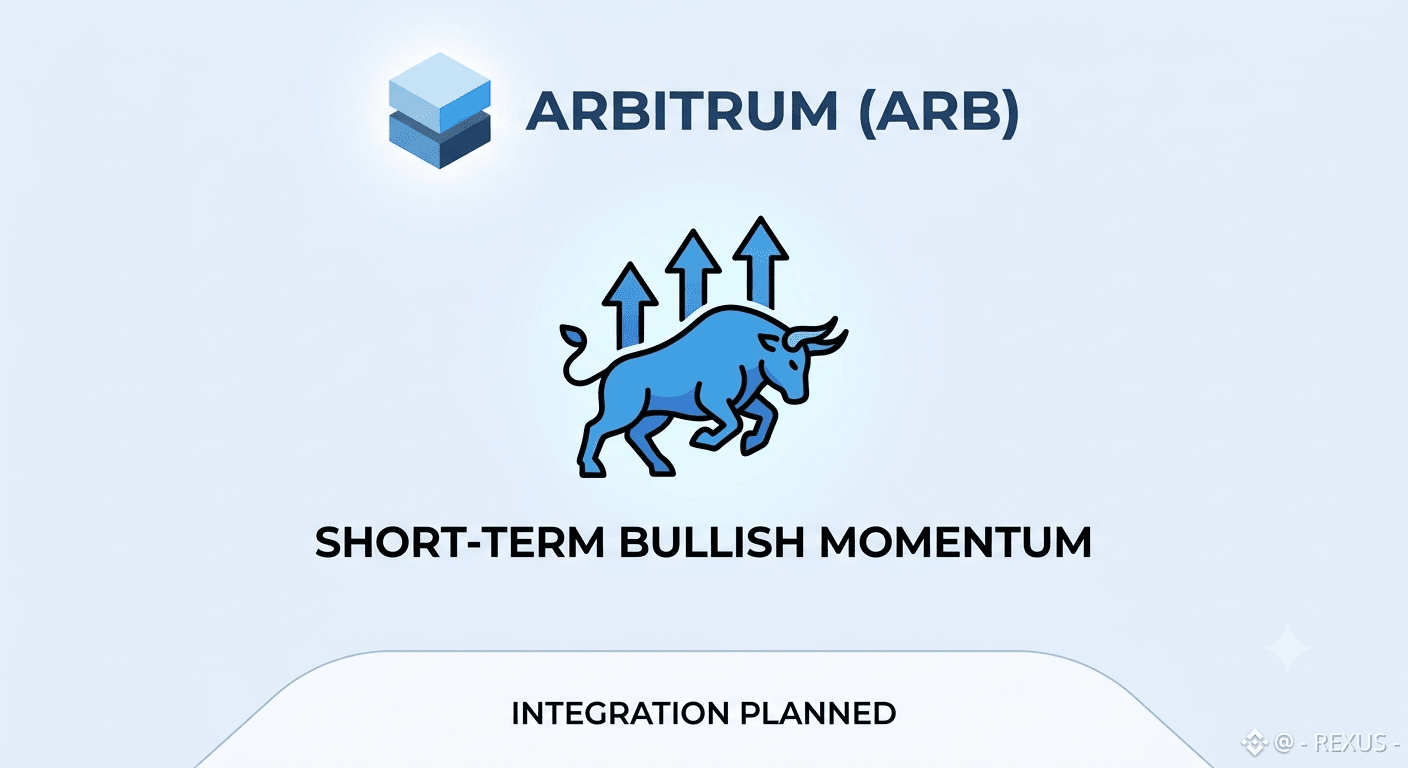 ARBITRUM (ARB)

SHORT-TERM BULLISH MOMENTUM

INTEGRATION PLANNED

@ - REXUS -